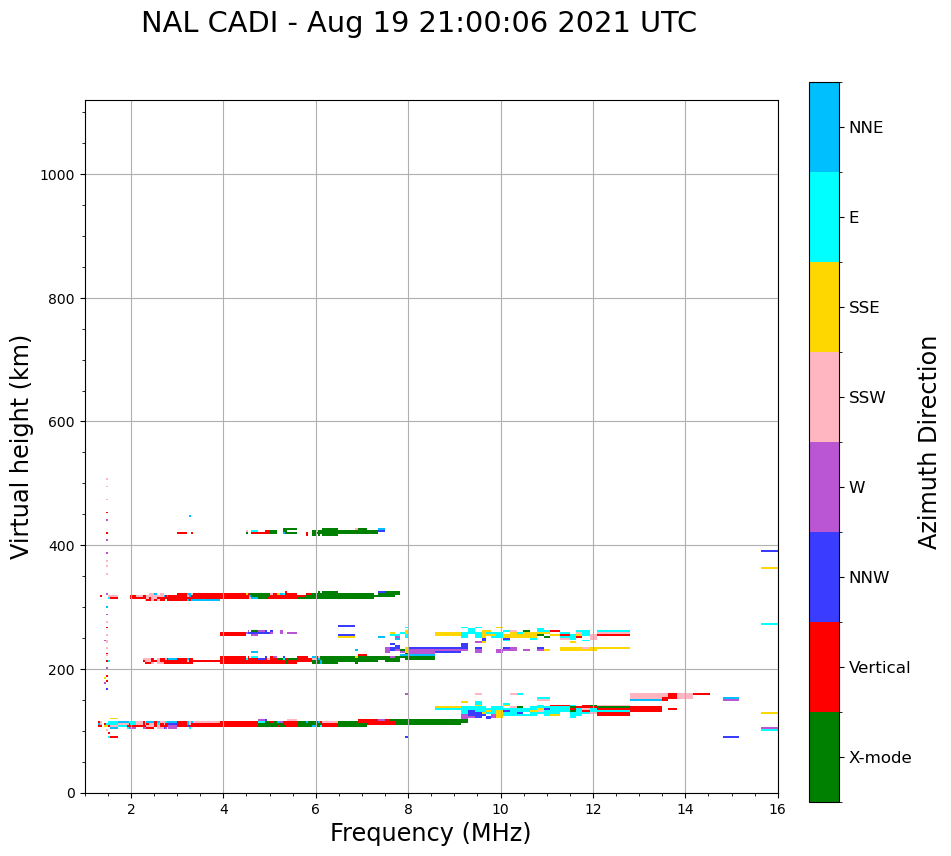 NAL CADI - Aug 19 21:00:06 2021 UTC

Virtual height (km)

1000
800
600
400
200
0

2
4
6
8
10
12
14
16

Frequency (MHz)

NNE
E
SSE
SSW
W
NNW
Vertical
X-mode

Azimuth Direction